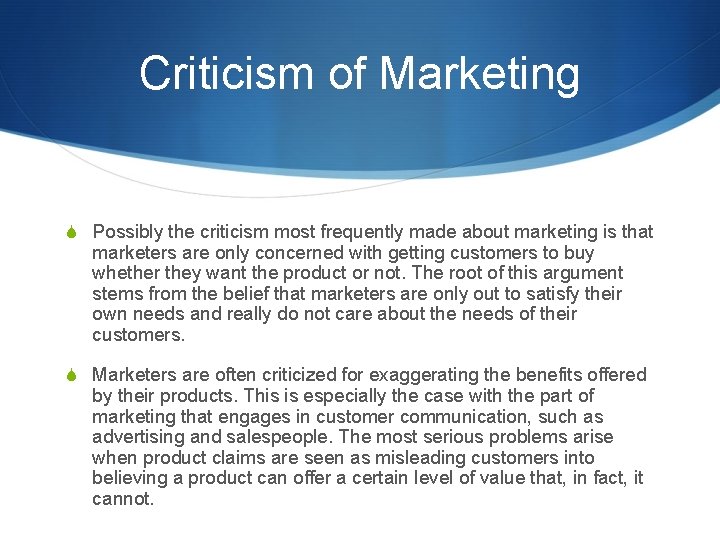 Criticism of Marketing

Possibly the criticism most frequently made about marketing is that marketers are only concerned with getting customers to buy whether they want the product or not. The root of this argument stems from the belief that marketers are only out to satisfy their own needs and really do not care about the needs of their customers.

Marketers are often criticized for exaggerating the benefits offered by their products. This is especially the case with the part of marketing that engages in customer communication, such as advertising and salespeople. The most serious problems arise when product claims are seen as misleading customers into believing a product can offer a certain level of value that, in fact, it cannot.